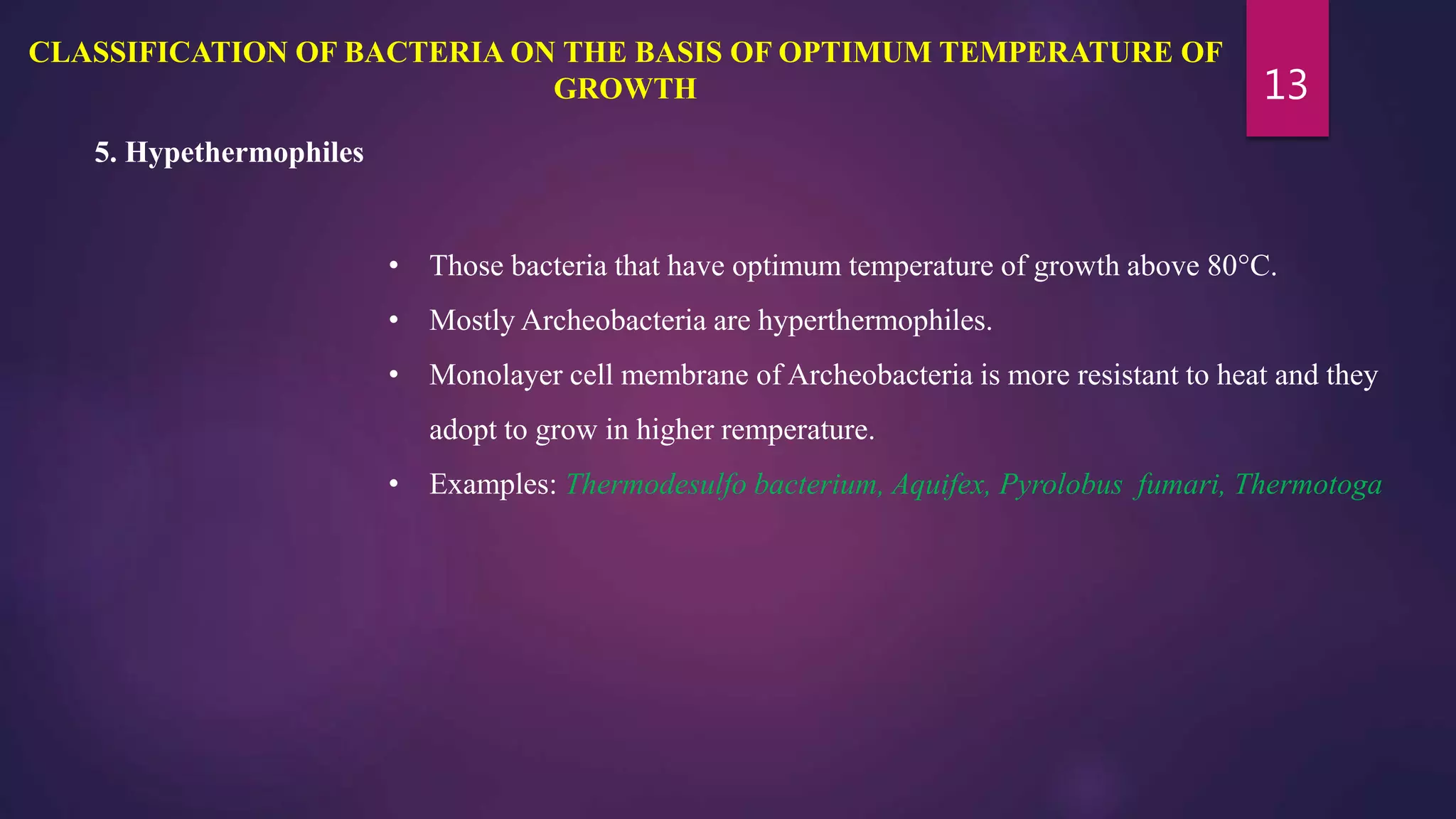 CLASSIFICATION OF BACTERIA ON THE BASIS OF OPTIMUM TEMPERATURE OF GROWTH

13

5. Hypethermophiles

• Those bacteria that have optimum temperature of growth above 80°C.

• Mostly Archeobacteria are hyperthermophiles.

• Monolayer cell membrane of Archeobacteria is more resistant to heat and they adopt to grow in higher remperature.

• Examples: Thermodesulfo bacterium, Aquifex, Pyrolobus fumari, Thermotoga